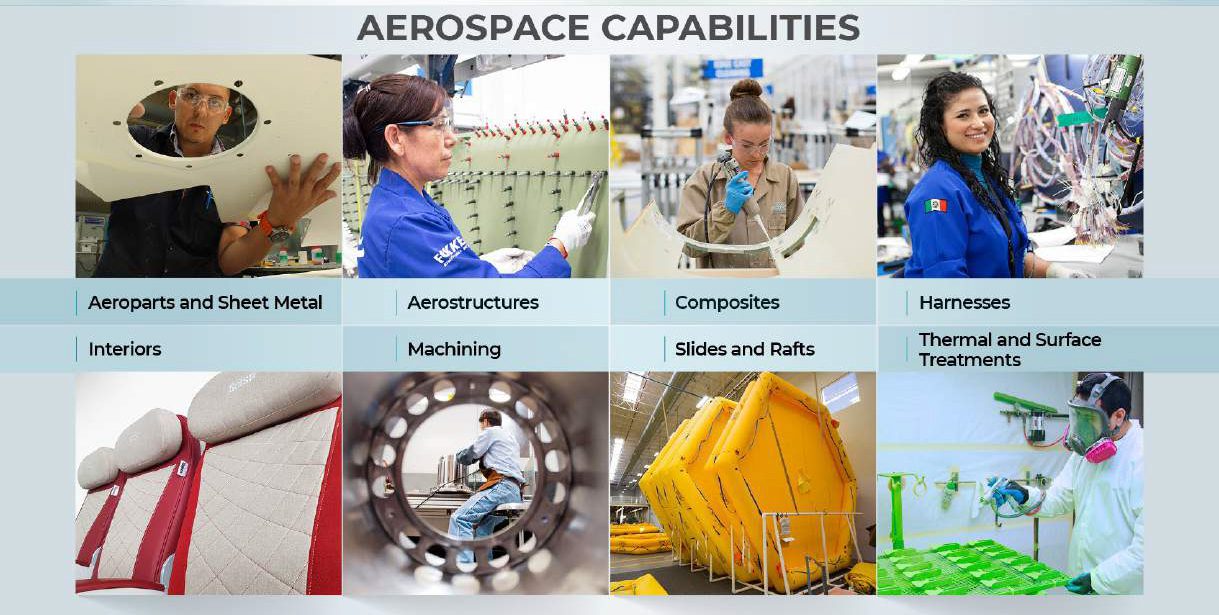 AEROSPACE CAPABILITIES

Aeroparts and Sheet Metal

Aerostructures

Composites

Harnesses

Interiors

Machining

Slides and Rafts

Thermal and Surface Treatments